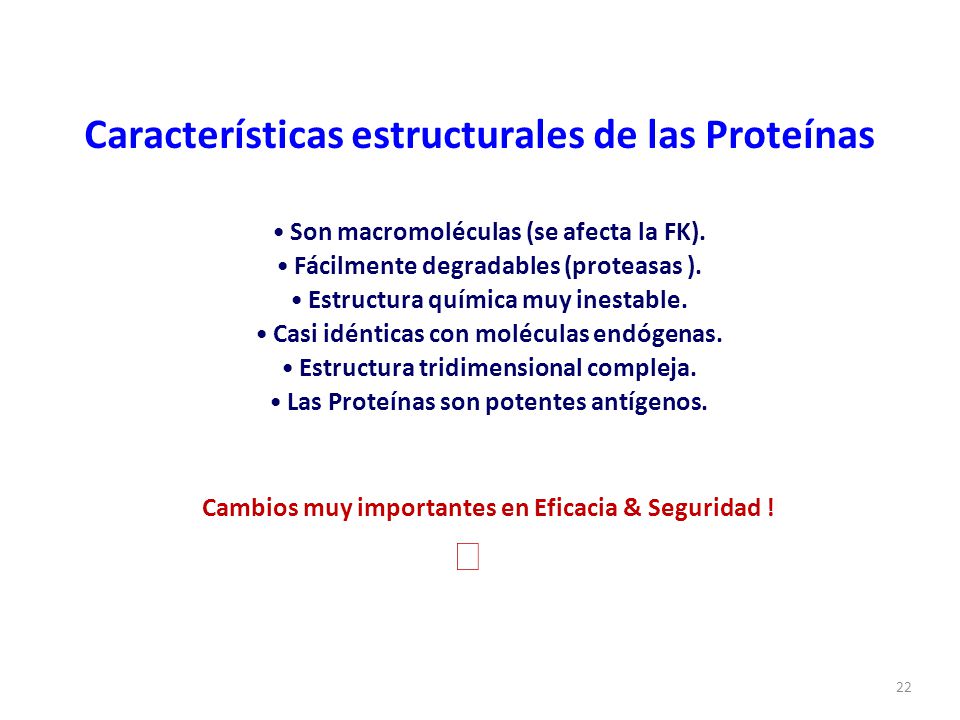 Características estructurales de las Proteínas

• Son macromoléculas (se afecta la FK).
• Fácilmente degradables (proteasas ).
• Estructura química muy inestable.
• Casi idénticas con moléculas endógenas.
• Estructura tridimensional compleja.
• Las Proteínas son potentes antígenos.

Cambios muy importantes en Eficacia & Seguridad !

22